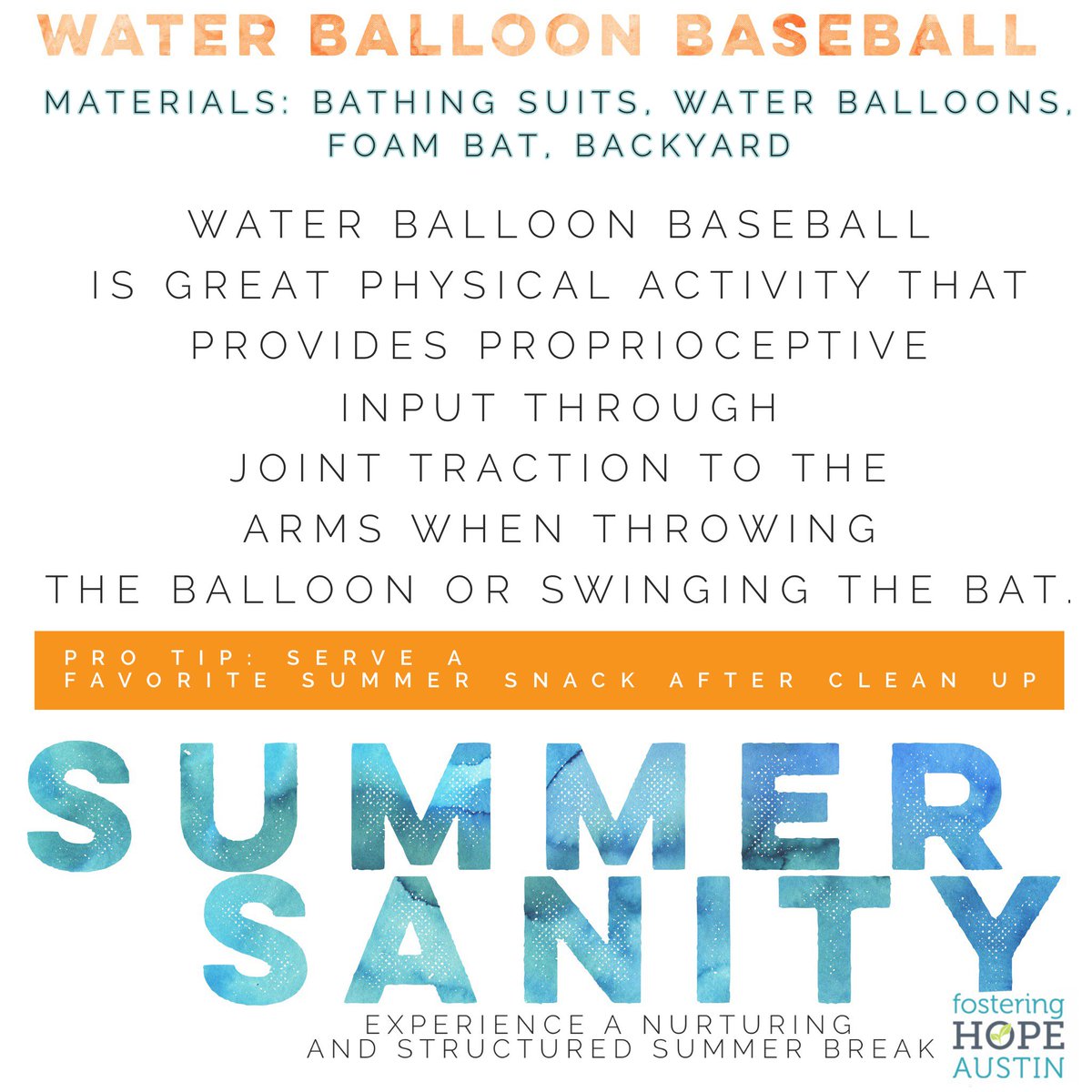 WATER BALLOON BASEBALL

MATERIALS: BATHING SUITS, WATER BALLOONS, FOAM BAT, BACKYARD

WATER BALLOON BASEBALL IS GREAT PHYSICAL ACTIVITY THAT PROVIDES PROPRIOCEPTIVE INPUT THROUGH JOINT TRACTION TO THE ARMS WHEN THROWING THE BALLOON OR SWINGING THE BAT.

PRO TIP: SERVE A FAVORITE SUMMER SNACK AFTER CLEAN UP

SUMMER SANITY

EXPERIENCE A NURTURING AND STRUCTURED SUMMER BREAK

fostering HOPE AUSTIN